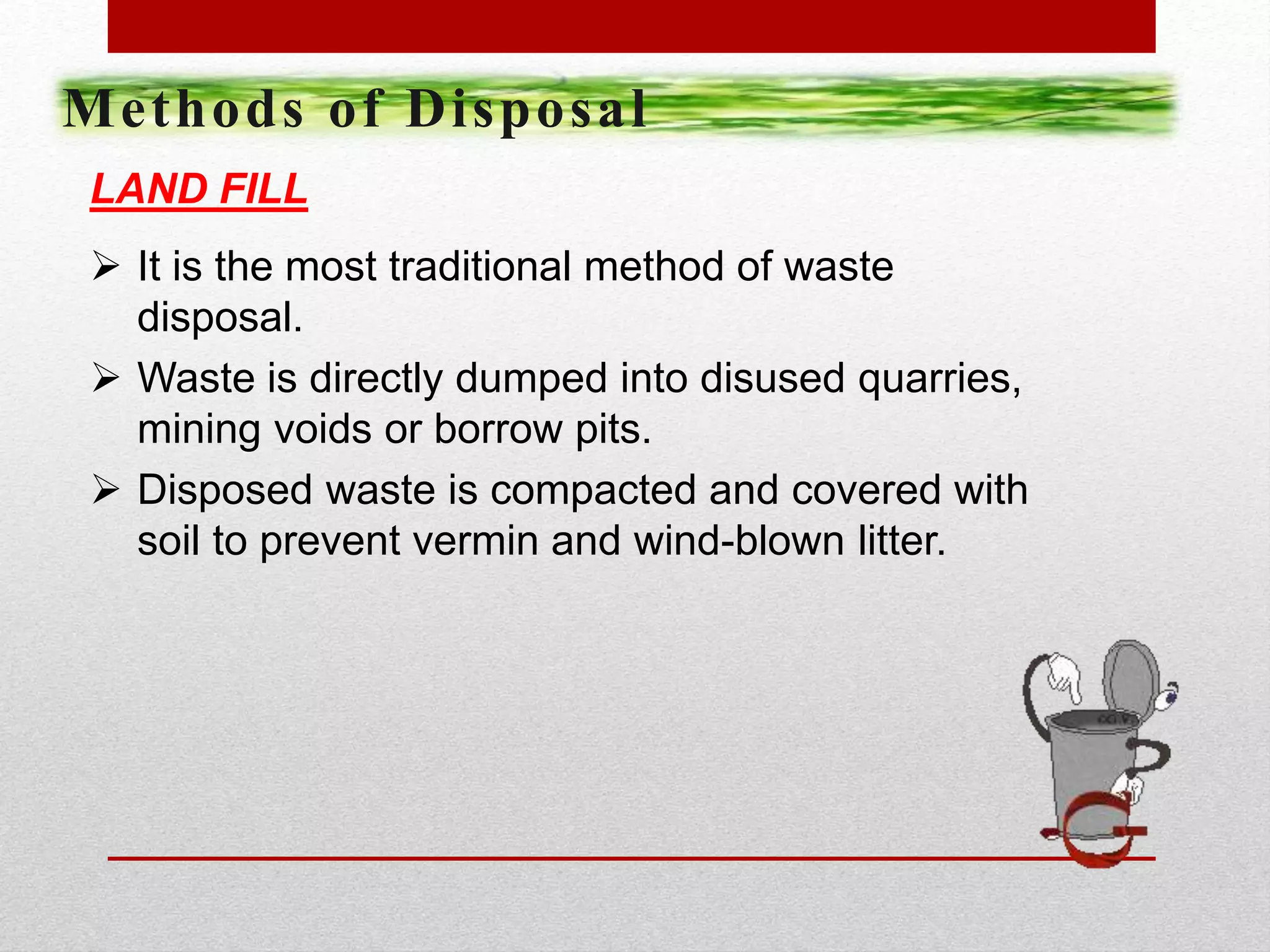 Methods of Disposal

LAND FILL

➢ It is the most traditional method of waste disposal.

➢ Waste is directly dumped into disused quarries, mining voids or borrow pits.

➢ Disposed waste is compacted and covered with soil to prevent vermin and wind-blown litter.